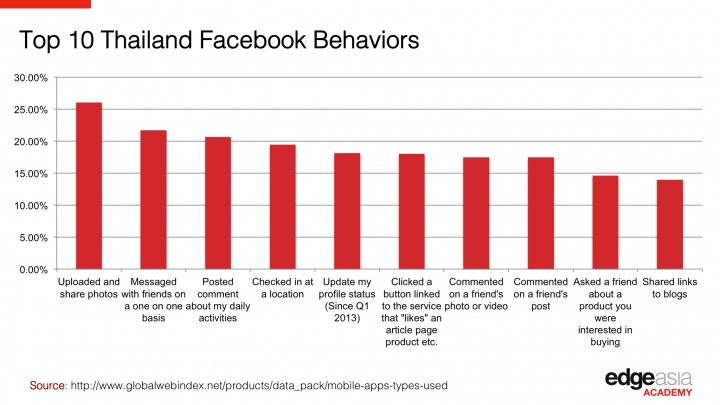 Top 10 Thailand Facebook Behaviors

30.00%
25.00%
20.00%
15.00%
10.00%
5.00%
0.00%

Uploaded and share photos
Messaged with friends on a one on one basis
Posted comment about my daily activities
Checked in at a location
Update my profile status (Since Q1 2013)
Clicked a button linked to the service that "likes" an article page product etc.
Commented on a friend's photo or video
Commented on a friend's post
Asked a friend about a product you were interested in buying
Shared links to blogs

Source: http://www.globalwebindex.net/products/data_pack/mobile-apps-types-used

edgeasia
ACADEMY